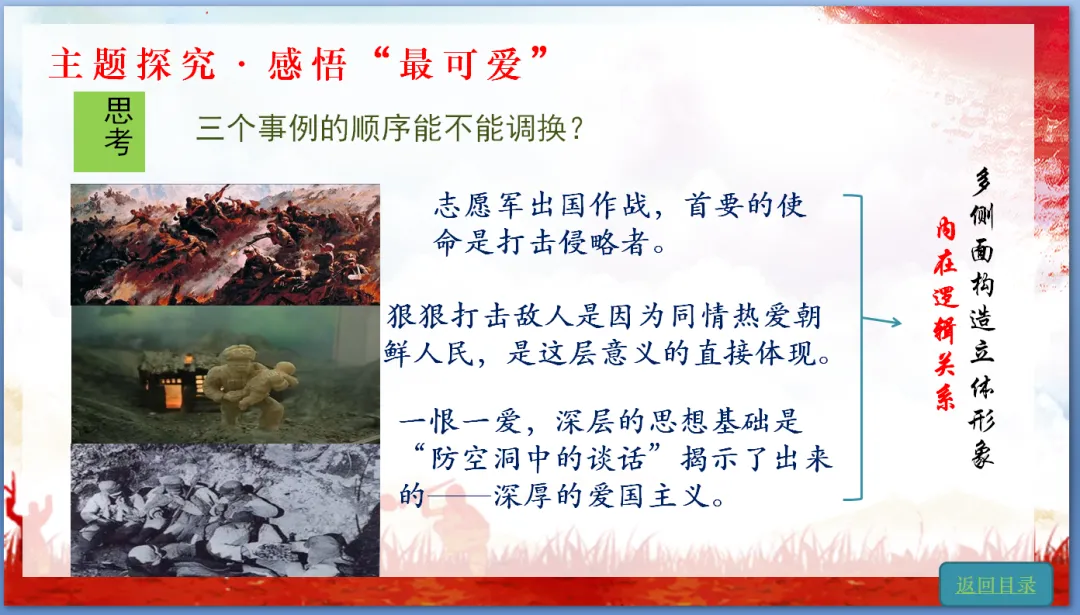 主题探究·感悟“最可爱”

思考

三个事例的顺序能不能调换？

志愿军出国作战，首要的使命是打击侵略者。

狠狠打击敌人是因为同情热爱朝鲜人民，是这层意义的直接体现。

一恨一爱，深层的思想基础是“防空洞中的谈话”揭示了出来的——深厚的爱国主义。

内在逻辑关系

多侧面构造立体形象

返回目录